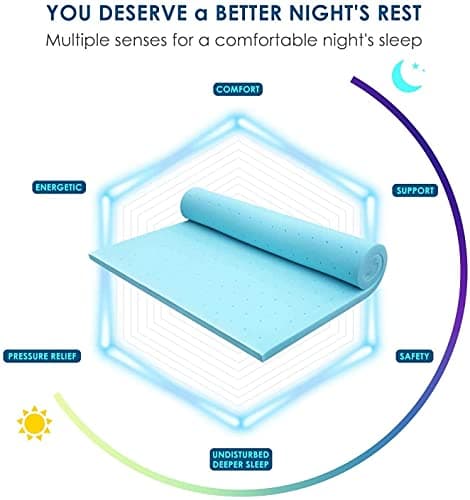 YOU DESERVE a BETTER NIGHT'S REST
Multiple senses for a comfortable night's sleep

COMFORT

ENERGETIC

SUPPORT

PRESSURE RELIEF

SAFETY

UNDISTURBED DEEPER SLEEP